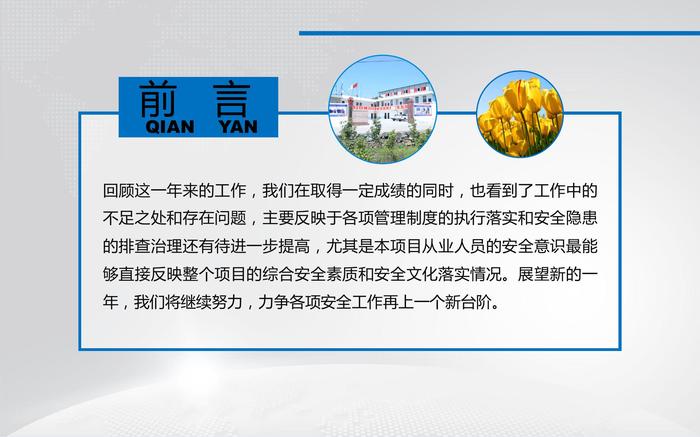 前 言
QIAN YAN

回顾这一年来的工作，我们在取得一定成绩的同时，也看到了工作中的不足之处和存在问题，主要反映于各项管理制度的执行落实和安全隐患的排查治理还有待进一步提高，尤其是本项目从业人员的安全意识最能够直接反映整个项目的综合安全素质和安全文化落实情况。展望新的一年，我们将继续努力，力争各项安全工作再上一个新台阶。